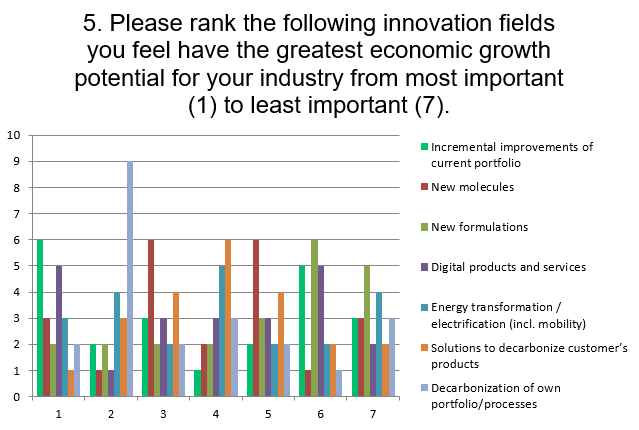 5. Please rank the following innovation fields you feel have the greatest economic growth potential for your industry from most important (1) to least important (7).

10
9
8
7
6
5
4
3
2
1
0

1 2 3 4 5 6 7

Incremental improvements of current portfolio
New molecules
New formulations
Digital products and services
Energy transformation / electrification (incl. mobility)
Solutions to decarbonize customer's products
Decarbonization of own portfolio/processes